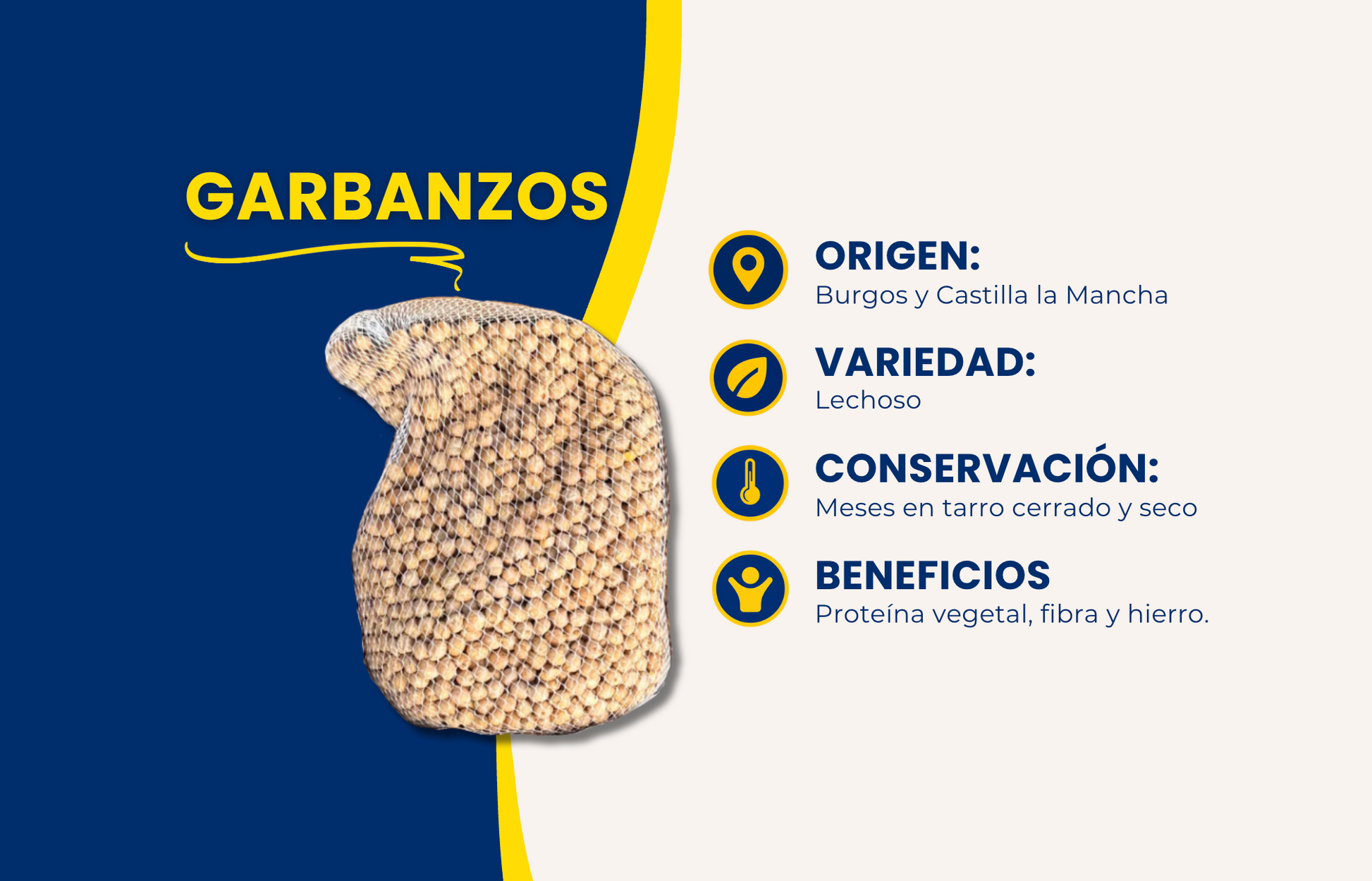 GARBANZOS

ORIGEN:
Burgos y Castilla la Mancha

VARIEDAD:
Lechoso

CONSERVACIÓN:
Meses en tarro cerrado y seco

BENEFICIOS
Proteína vegetal, fibra y hierro.